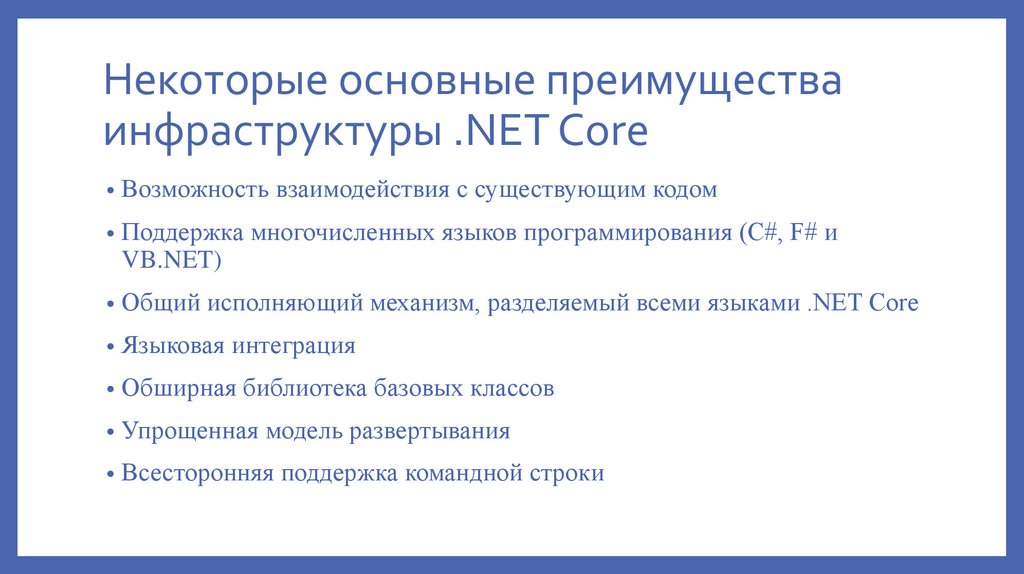 Некоторые основные преимущества инфраструктуры .NET Core

• Возможность взаимодействия с существующим кодом

• Поддержка многочисленных языков программирования (C#, F# и VB.NET)

• Общий исполняющий механизм, разделяемый всеми языками .NET Core

• Языковая интеграция

• Обширная библиотека базовых классов

• Упрощенная модель развертывания

• Всесторонняя поддержка командной строки